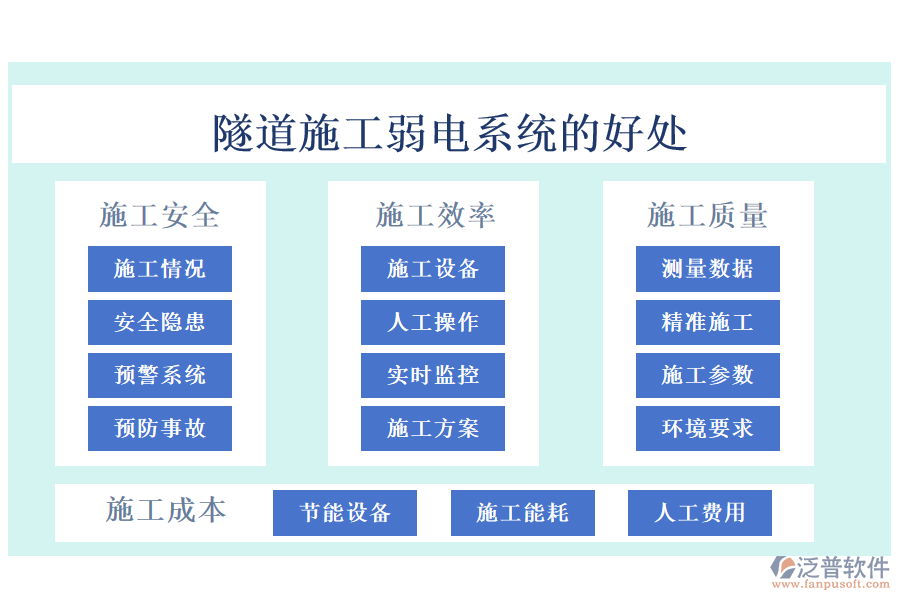 隧道施工弱电系统的好处

施工安全
施工情况
安全隐患
预警系统
预防事故

施工效率
施工设备
人工操作
实时监控
施工方案

施工质量
测量数据
精准施工
施工参数
环境要求

施工成本
节能设备
施工能耗
人工费用

泛普软件
www.fanpusoft.com